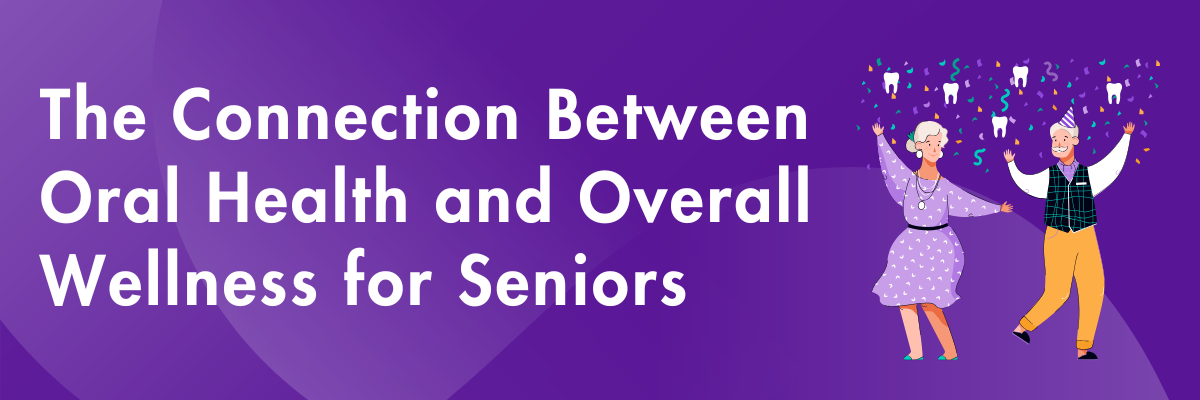 The Connection Between Oral Health and Overall Wellness for Seniors